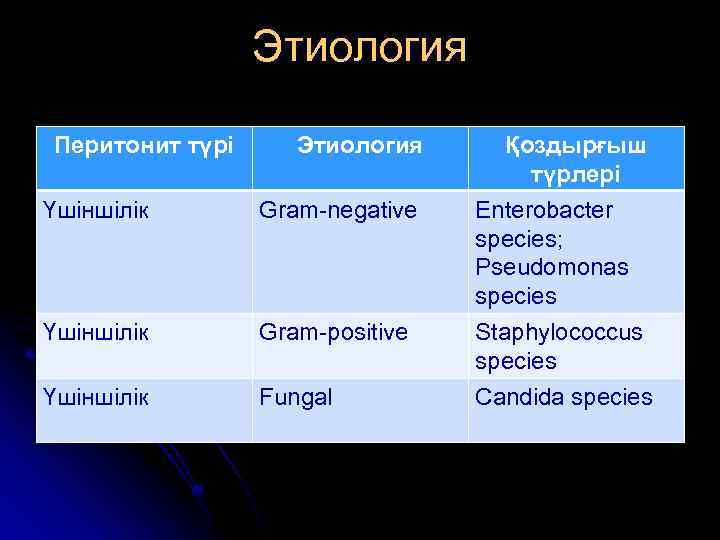 Этиология

| Перитонит түрі | Этиология | Қоздырғыш түрлері |
|---|---|---|
| Үшіншілік | Gram-negative | Enterobacter species; Pseudomonas species |
| Үшіншілік | Gram-positive | Staphylococcus species |
| Үшіншілік | Fungal | Candida species |